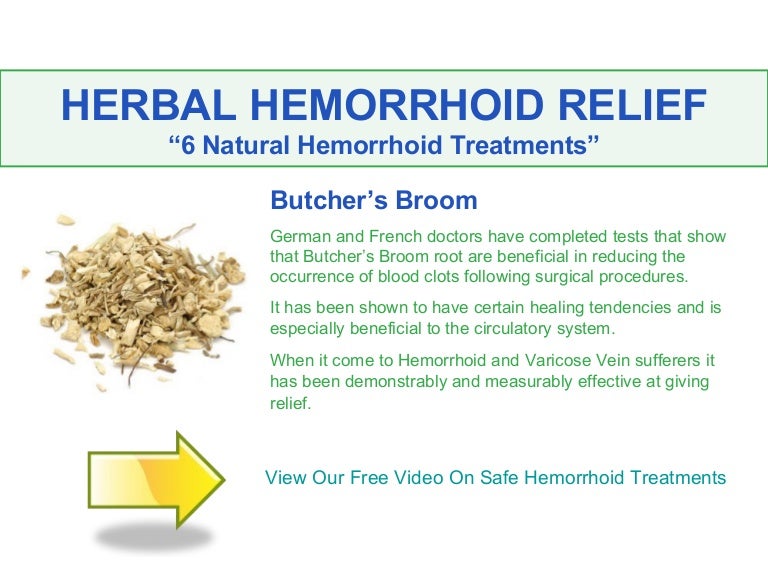 HERBAL HEMORRHOID RELIEF
“6 Natural Hemorrhoid Treatments”

Butcher’s Broom

German and French doctors have completed tests that show that Butcher’s Broom root are beneficial in reducing the occurrence of blood clots following surgical procedures.

It has been shown to have certain healing tendencies and is especially beneficial to the circulatory system.

When it come to Hemorrhoid and Varicose Vein sufferers it has been demonstrably and measurably effective at giving relief.

View Our Free Video On Safe Hemorrhoid Treatments